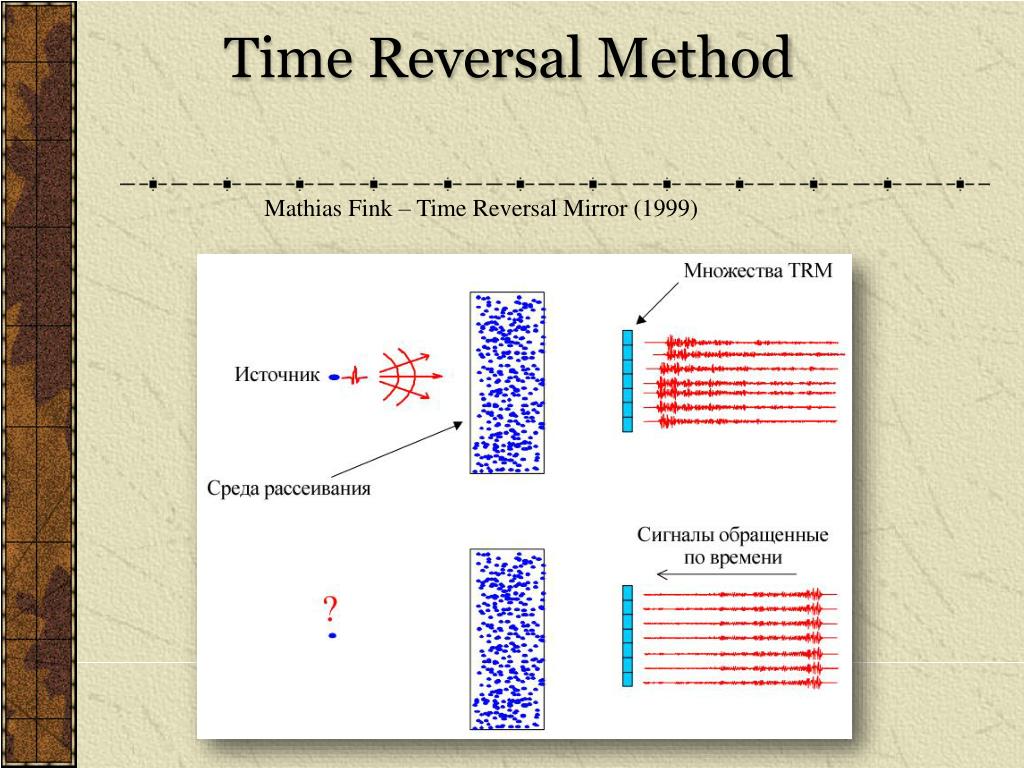 Time Reversal Method

Mathias Fink – Time Reversal Mirror (1999)

Множества TRM

Источник

Среда рассеивания

Сигналы обращенные по времени

?